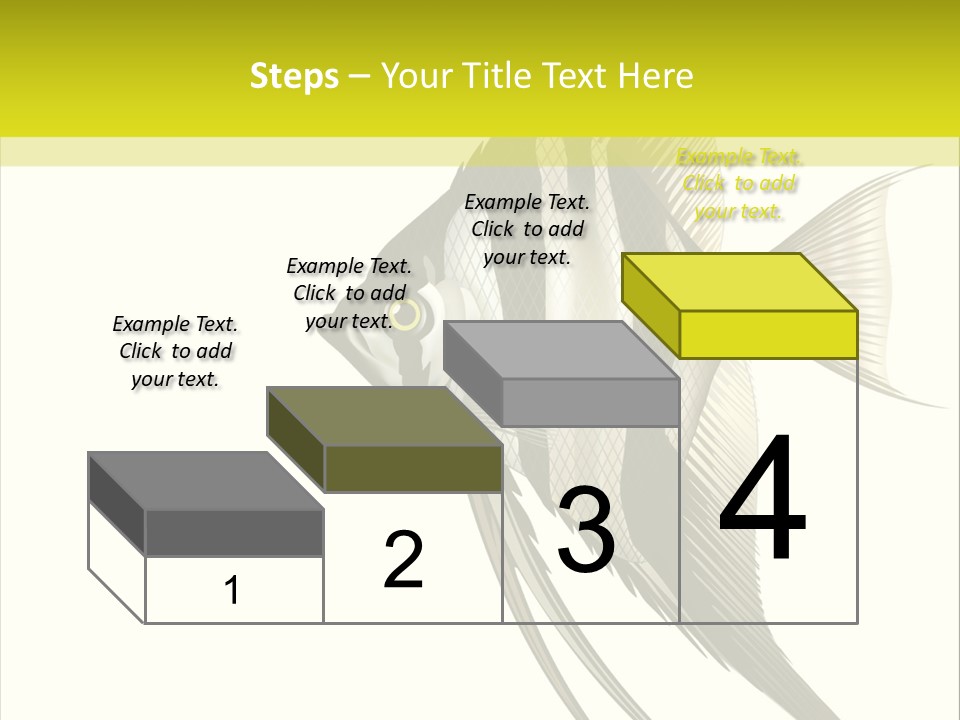 Steps – Your Title Text Here

Example Text. Click to add your text.

Example Text. Click to add your text.

Example Text. Click to add your text.

Example Text. Click to add your text.

1

2

3

4